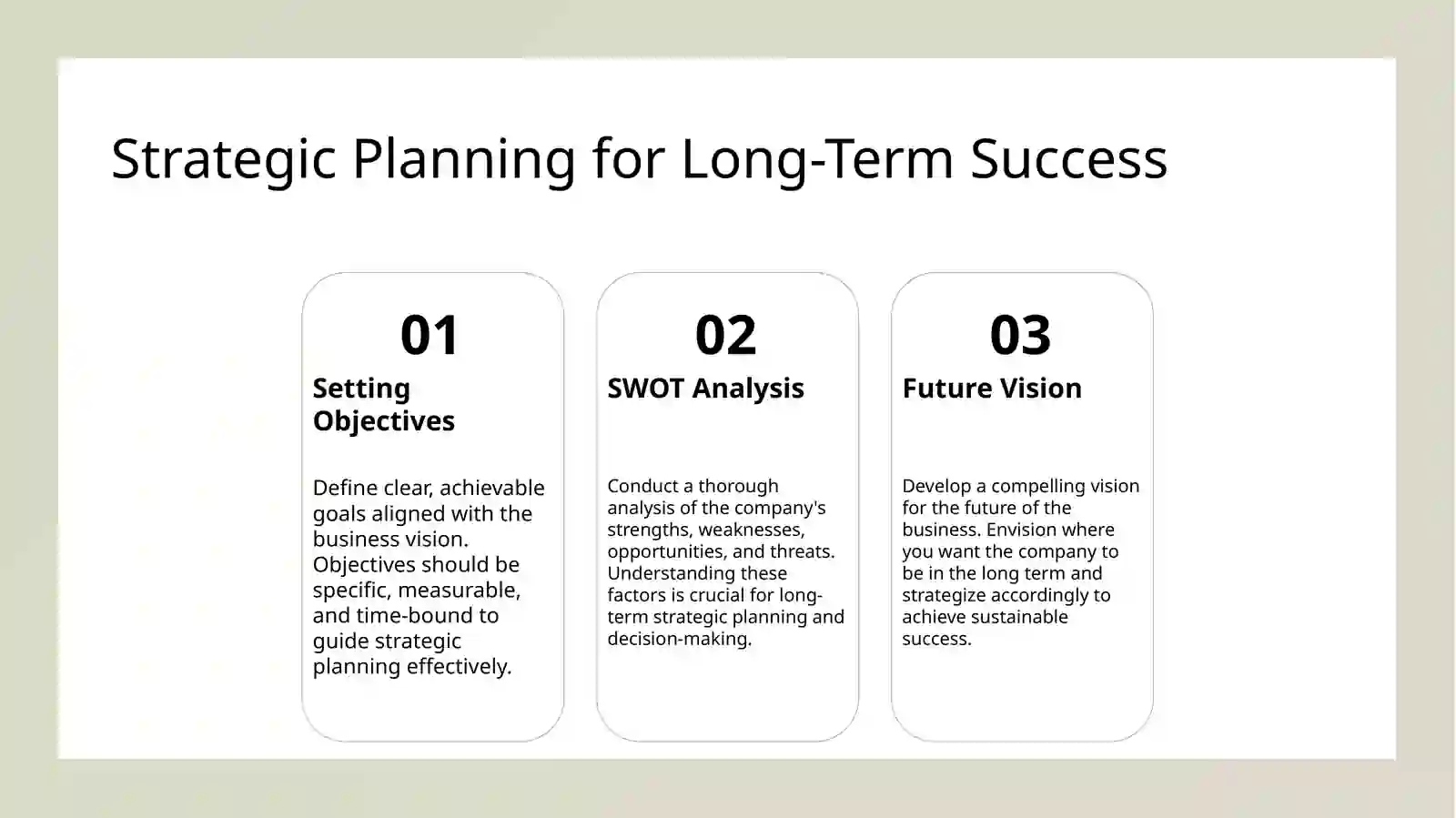 Strategic Planning for Long-Term Success

01

Setting Objectives

Define clear, achievable goals aligned with the business vision. Objectives should be specific, measurable, and time-bound to guide strategic planning effectively.

02

SWOT Analysis

Conduct a thorough analysis of the company's strengths, weaknesses, opportunities, and threats. Understanding these factors is crucial for long-term strategic planning and decision-making.

03

Future Vision

Develop a compelling vision for the future of the business. Envision where you want the company to be in the long term and strategize accordingly to achieve sustainable success.